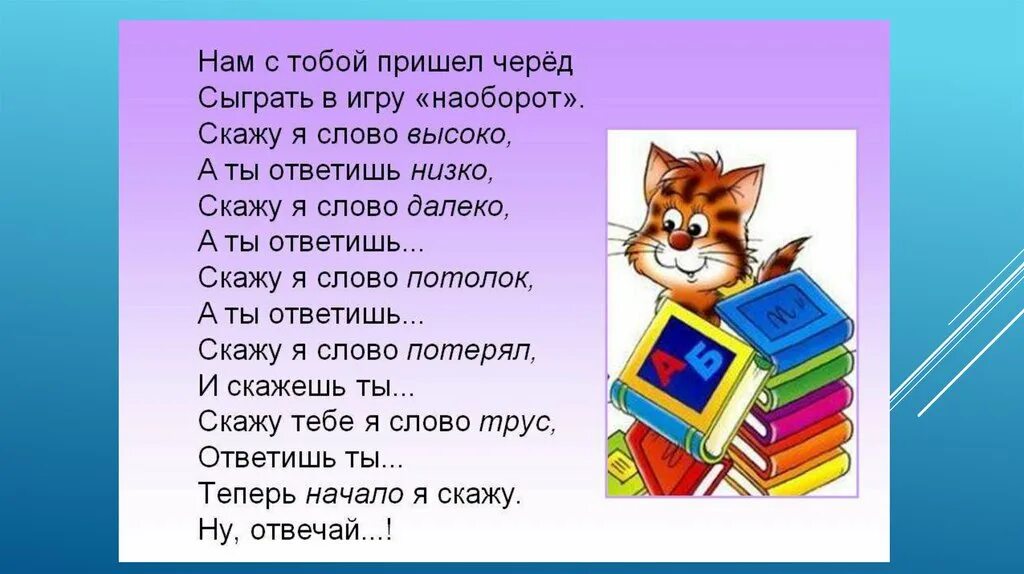 Нам с тобой пришел черёд
Сыграть в игру «наоборот».
Скажу я слово высоко,
А ты ответишь низко,
Скажу я слово далеко,
А ты ответишь...
Скажу я слово потолок,
А ты ответишь...
Скажу я слово потерял,
И скажешь ты...
Скажу тебе я слово трус,
Ответишь ты...
Теперь начало я скажу.
Ну, отвечай...!

А Б